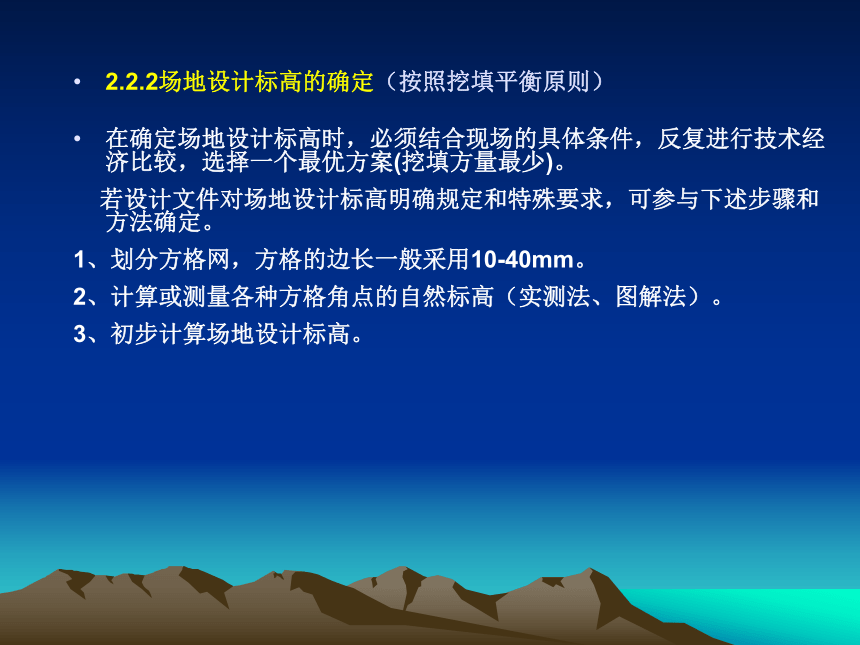 • 2.2.2场地设计标高的确定（按照挖填平衡原则）

• 在确定场地设计标高时，必须结合现场的具体条件，反复进行技术经济比较，选择一个最优方案(挖填方量最少)。

若设计文件对场地设计标高明确规定和特殊要求，可参与下述步骤和方法确定。

1、划分方格网，方格的边长一般采用10-40mm。

2、计算或测量各种方格角点的自然标高（实测法、图解法）。

3、初步计算场地设计标高。